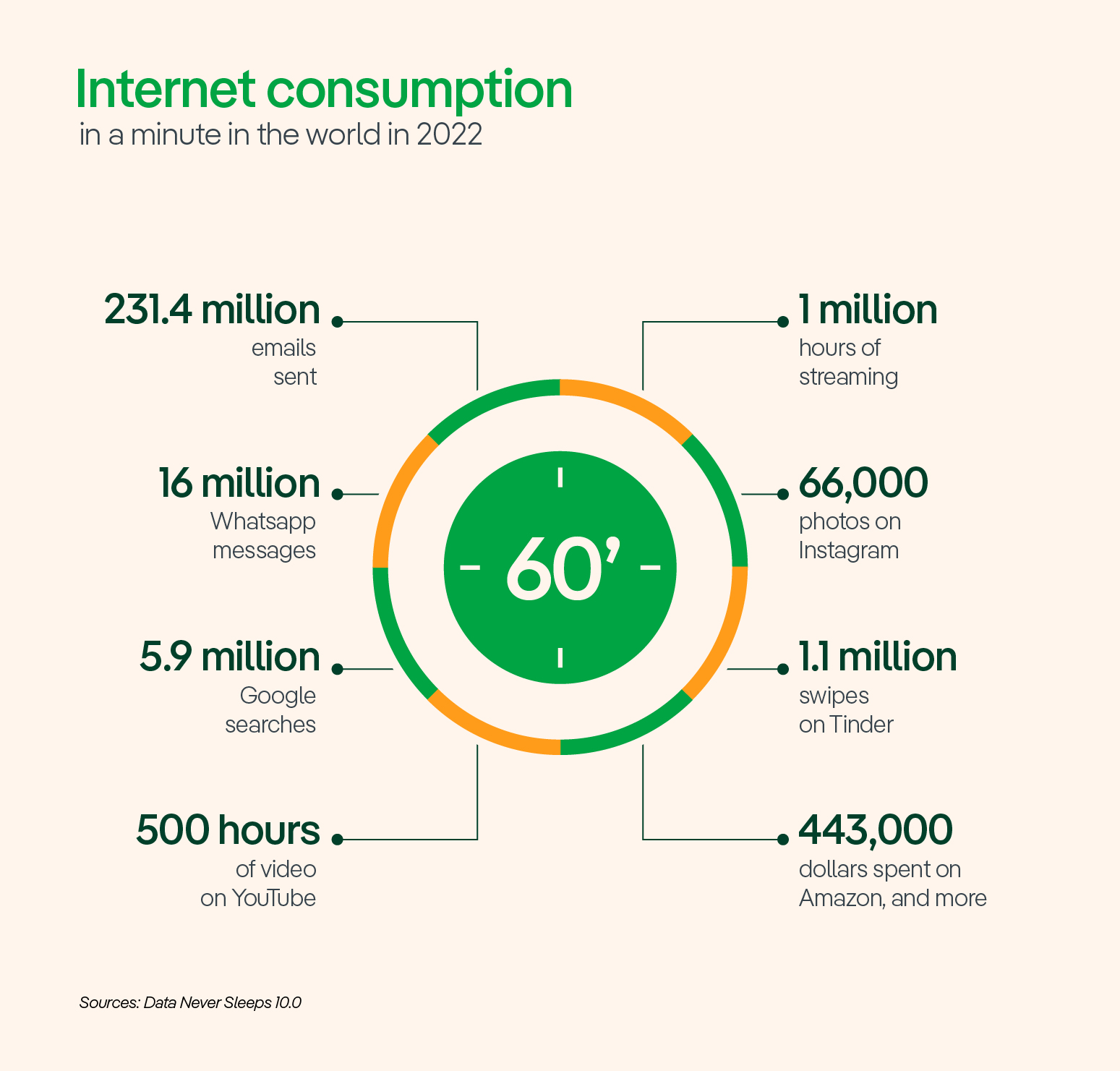 Internet consumption
in a minute in the world in 2022

231.4 million
emails sent

16 million
Whatsapp messages

5.9 million
Google searches

500 hours
of video on YouTube

60'

1 million
hours of streaming

66,000
photos on Instagram

1.1 million
swipes on Tinder

443,000
dollars spent on Amazon, and more

Sources: Data Never Sleeps 10.0